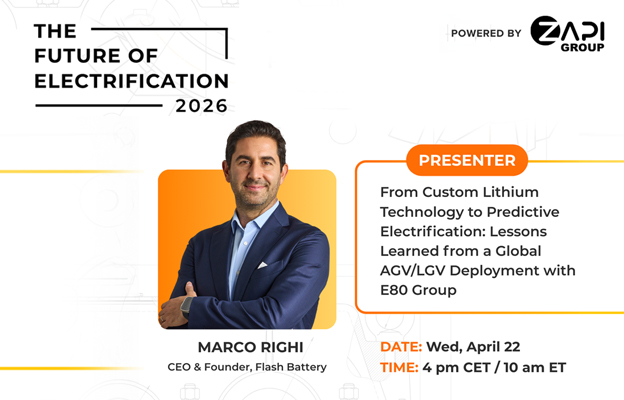 THE FUTURE OF ELECTRIFICATION 2026

POWERED BY ZAPI GROUP

PRESENTER

From Custom Lithium Technology to Predictive Electrification: Lessons Learned from a Global AGV/LGV Deployment with E80 Group

MARCO RIGHI
CEO & Founder, Flash Battery

DATE: Wed, April 22
TIME: 4 pm CET / 10 am ET